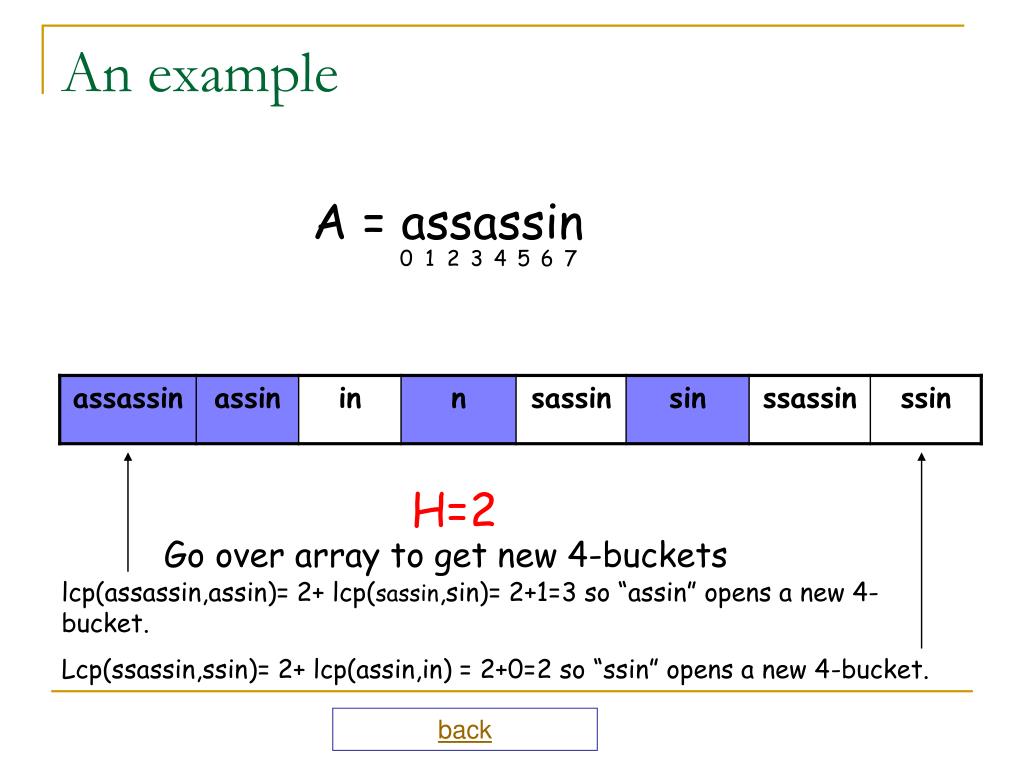 An example

A = assassin
0 1 2 3 4 5 6 7

| assassin | assin | in | n | sassin | sin | ssassin | ssin |
|---|---|---|---|---|---|---|---|

H=2

Go over array to get new 4-buckets

lcp(assassin,assin)= 2+ lcp(sassin,sin)= 2+1=3 so “assin” opens a new 4-bucket.

Lcp(ssassin,ssin)= 2+ lcp(assin,in) = 2+0=2 so “ssin” opens a new 4-bucket.

back